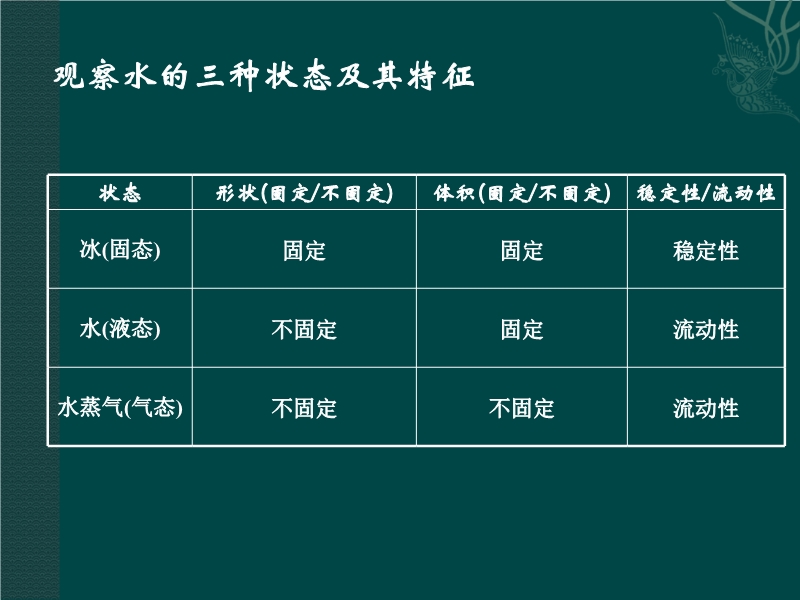 观察水的三种状态及其特征

| 状态 | 形状(固定/不固定) | 体积(固定/不固定) | 稳定性/流动性 |
|---|---|---|---|
| 冰(固态) | 固定 | 固定 | 稳定性 |
| 水(液态) | 不固定 | 固定 | 流动性 |
| 水蒸气(气态) | 不固定 | 不固定 | 流动性 |